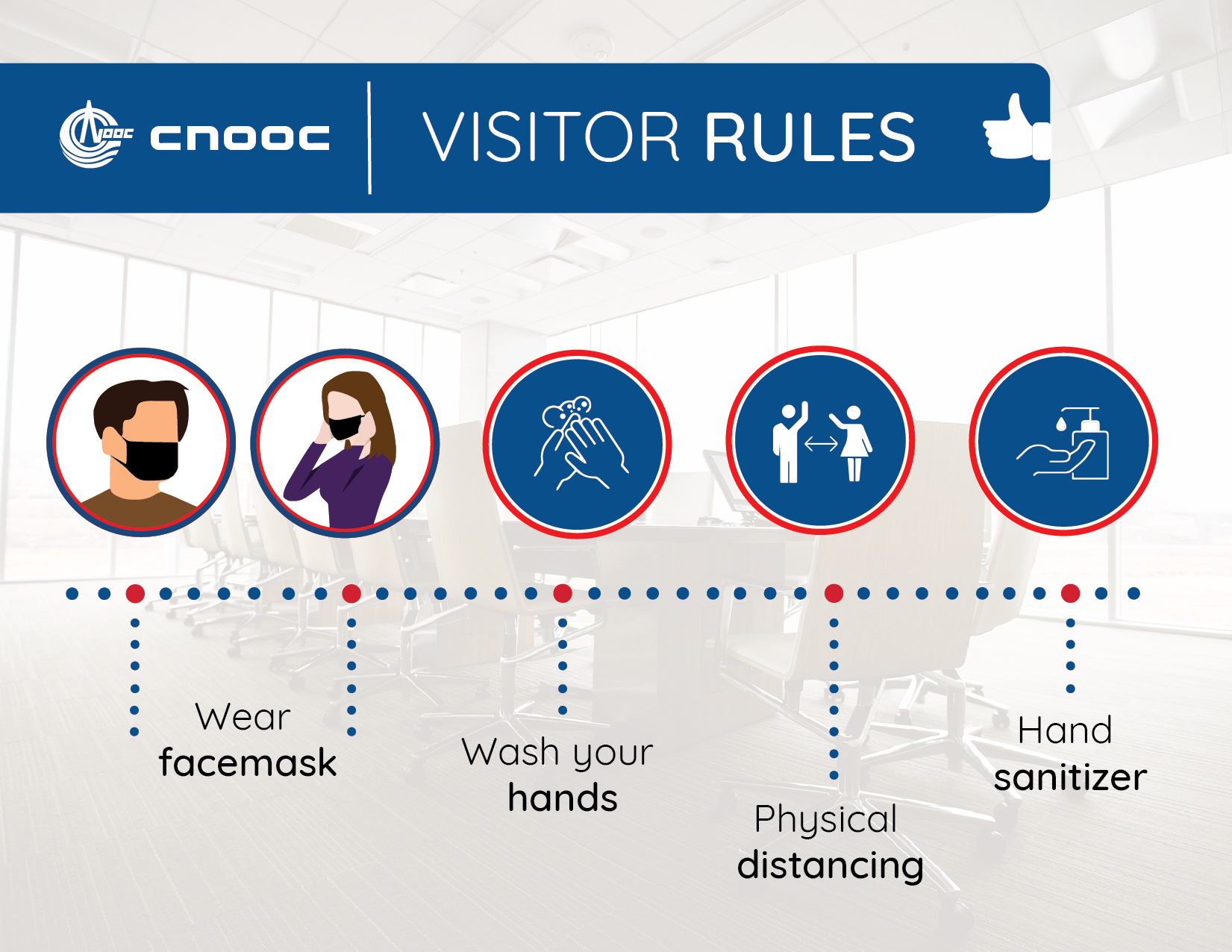 CNOOC cnooc VISITOR RULES

Wear facemask

Wash your hands

Physical distancing

Hand sanitizer